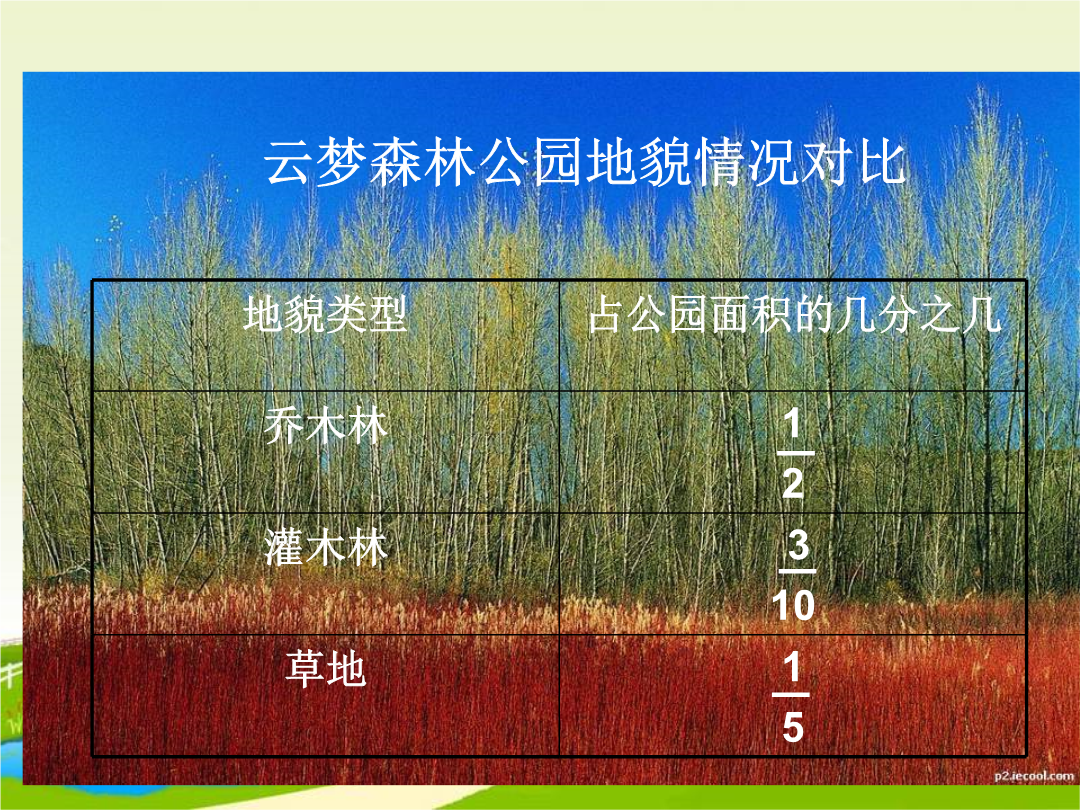 云梦森林公园地貌情况对比

| 地貌类型 | 占公园面积的几分之几 |
|---|---|
| 乔木林 | $\frac{1}{2}$ |
| 灌木林 | $\frac{3}{10}$ |
| 草地 | $\frac{1}{5}$ |

p2.iecool.com